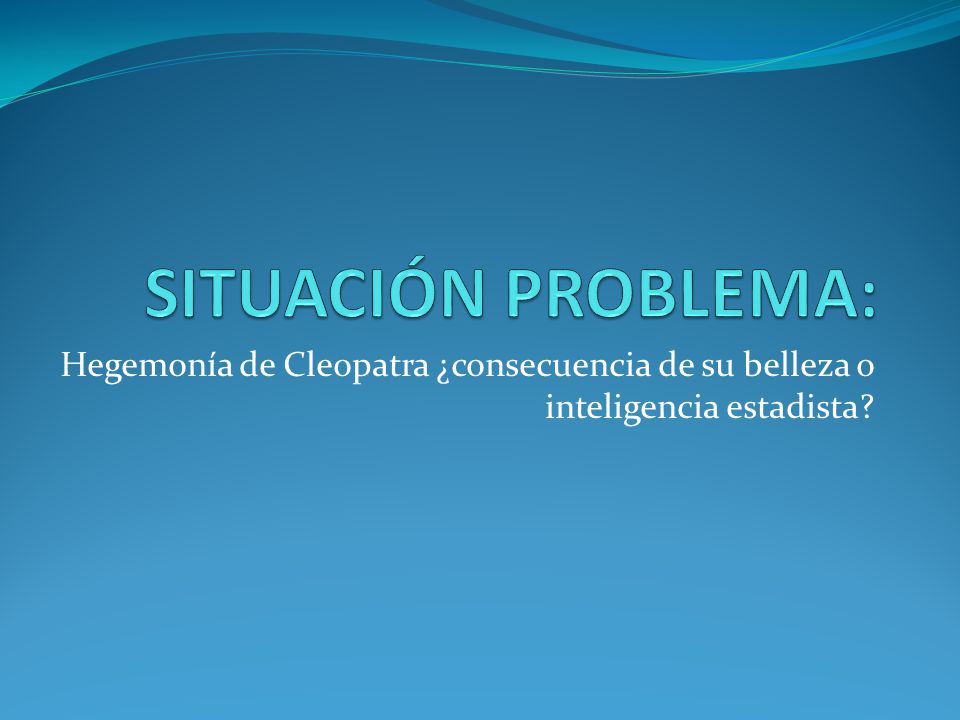 SITUACIÓN PROBLEMA:

Hegemonía de Cleopatra ¿consecuencia de su belleza o inteligencia estadista?